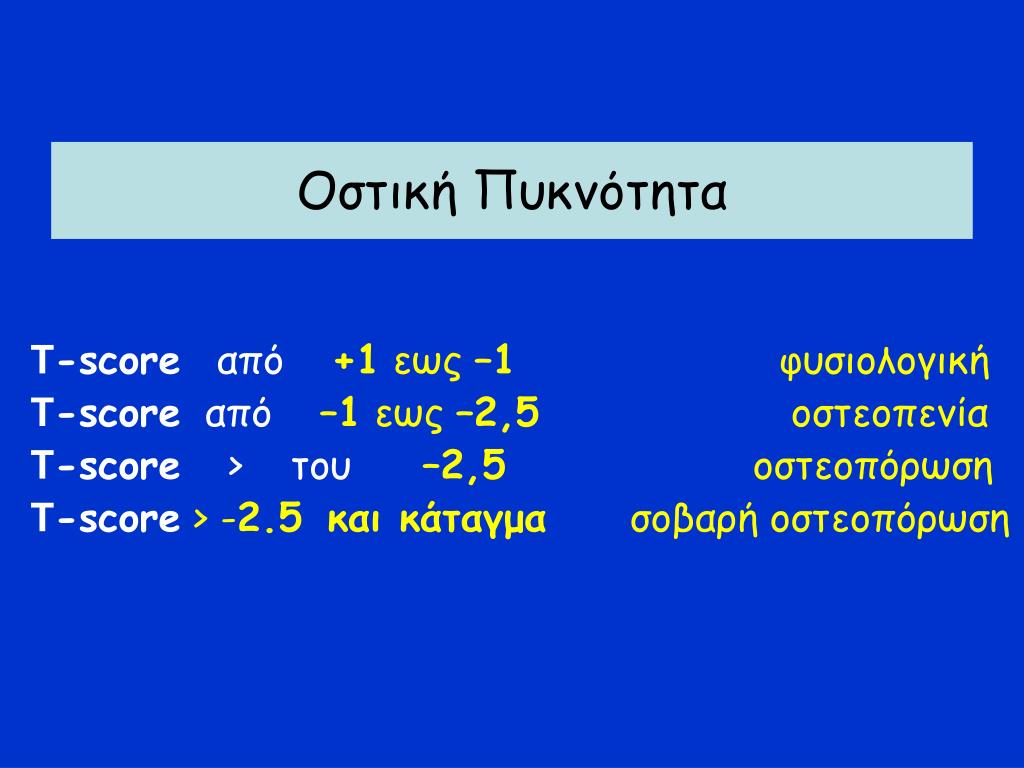 Οστική Πυκνότητα

T-score από +1 εως –1 φυσιολογική
T-score από –1 εως –2,5 οστεοπενία
T-score > του –2,5 οστεοπόρωση
T-score > -2.5 και κάταγμα σοβαρή οστεοπόρωση